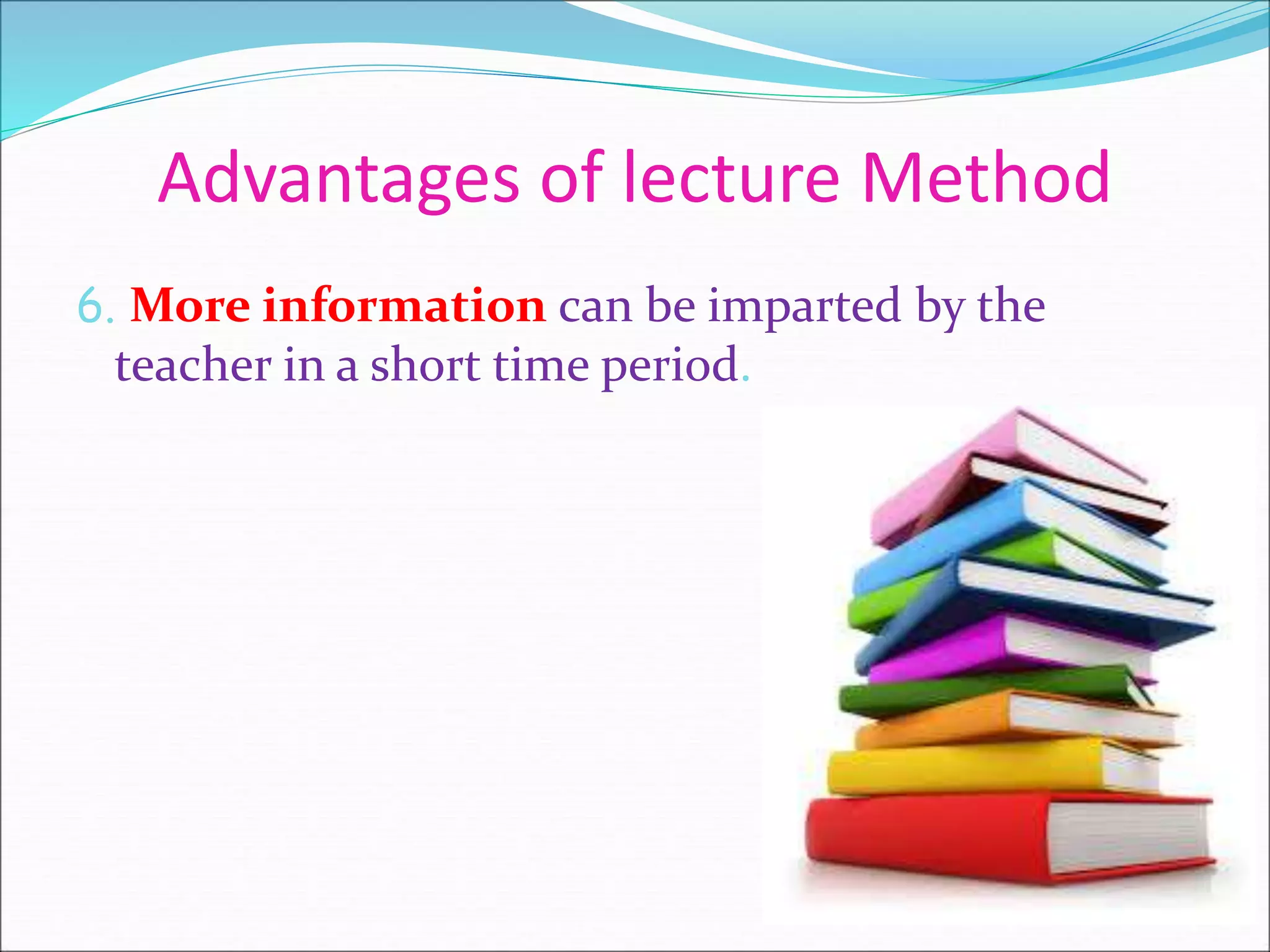 Advantages of lecture Method

6. More information can be imparted by the teacher in a short time period.